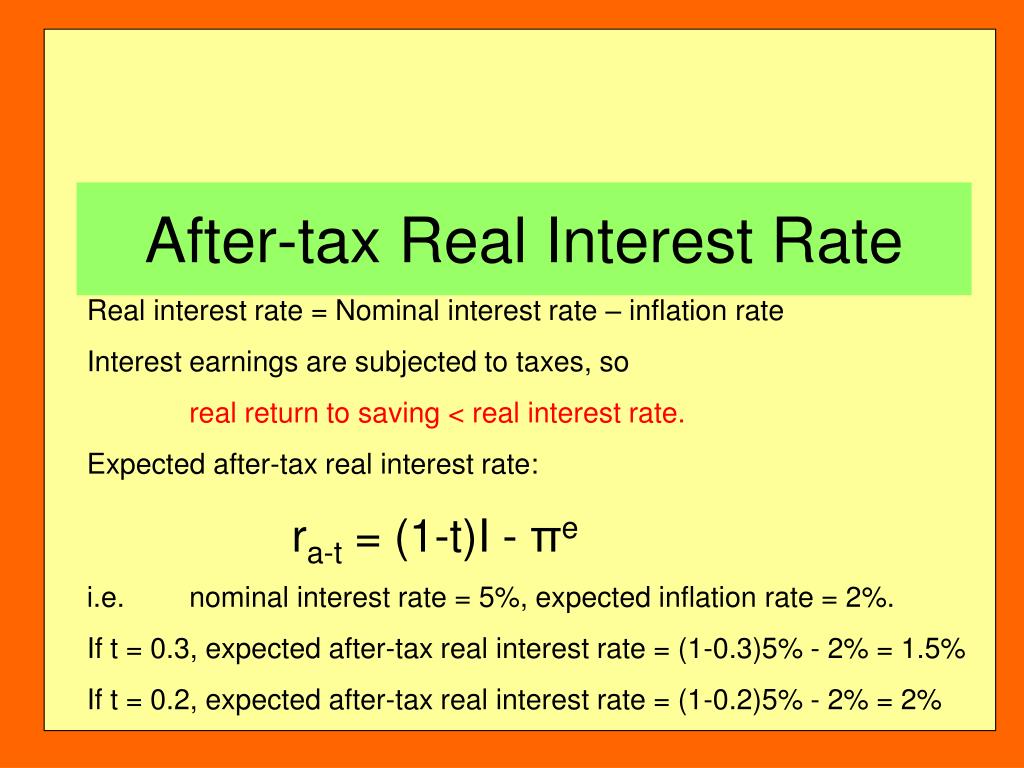 After-tax Real Interest Rate

Real interest rate = Nominal interest rate – inflation rate

Interest earnings are subjected to taxes, so

real return to saving < real interest rate.

Expected after-tax real interest rate:

$r_{a-t} = (1-t)I - \pi^e$

i.e. nominal interest rate = 5%, expected inflation rate = 2%.

If t = 0.3, expected after-tax real interest rate = (1-0.3)5% - 2% = 1.5%

If t = 0.2, expected after-tax real interest rate = (1-0.2)5% - 2% = 2%